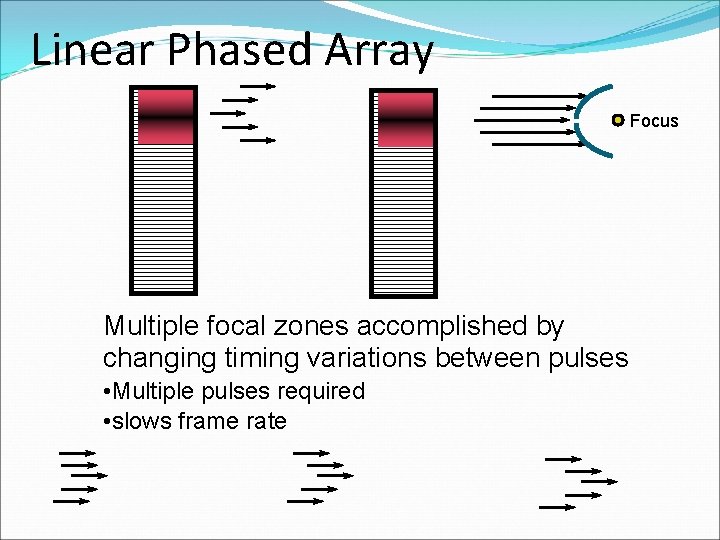 Linear Phased Array

Focus

Multiple focal zones accomplished by changing timing variations between pulses

•Multiple pulses required
•slows frame rate